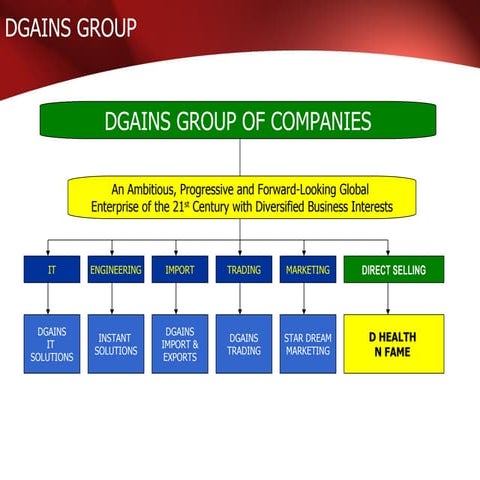 DGAINS GROUP

DGAINS GROUP OF COMPANIES

An Ambitious, Progressive and Forward-Looking Global Enterprise of the 21$^{st}$ Century with Diversified Business Interests

IT

ENGINEERING

IMPORT

TRADING

MARKETING

DIRECT SELLING

DGAINS IT SOLUTIONS

INSTANT SOLUTIONS

DGAINS IMPORT & EXPORTS

DGAINS TRADING

STAR DREAM MARKETING

D HEALTH N FAME